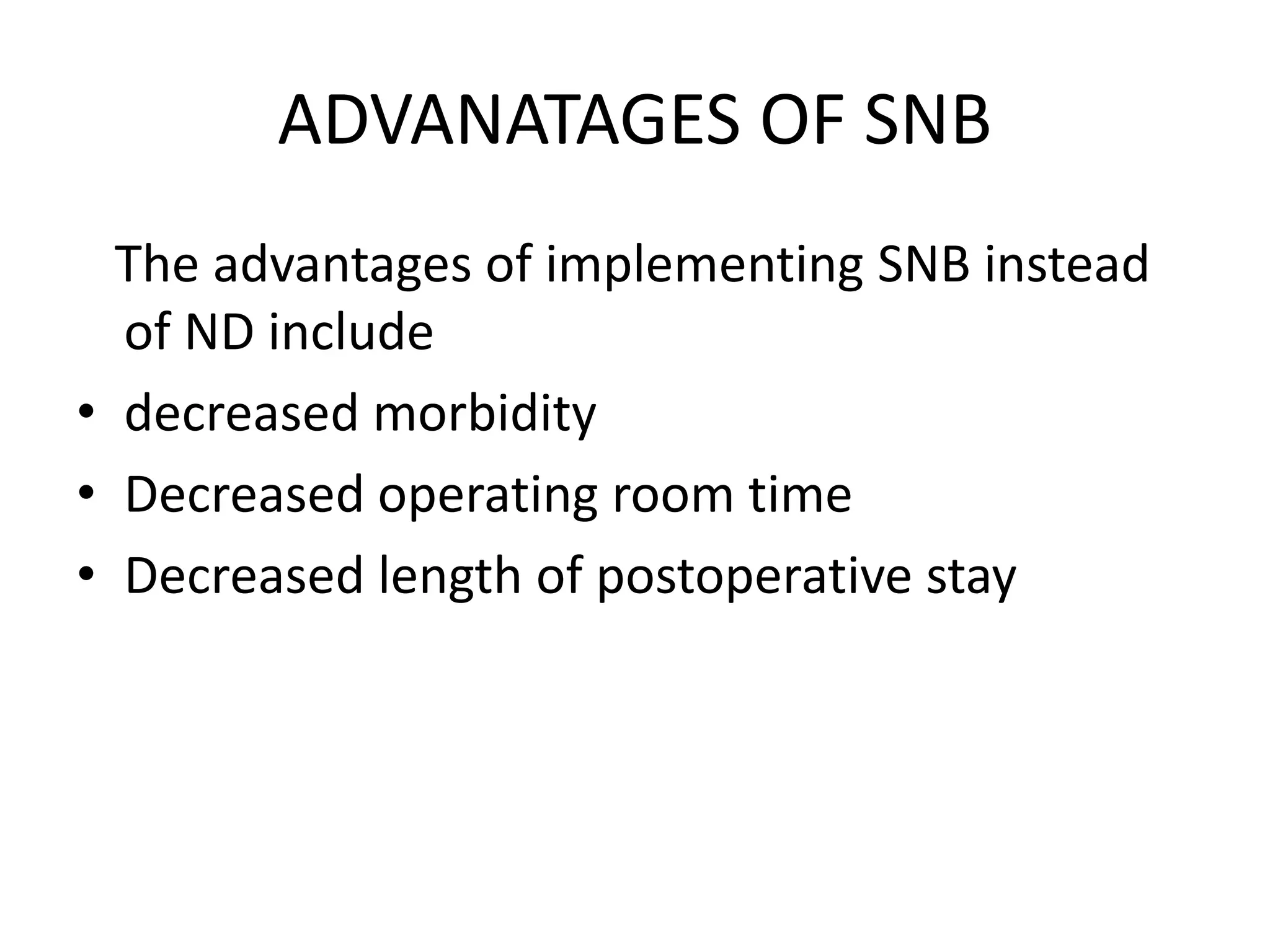 ADVANATAGES OF SNB

The advantages of implementing SNB instead of ND include

• decreased morbidity
• Decreased operating room time
• Decreased length of postoperative stay